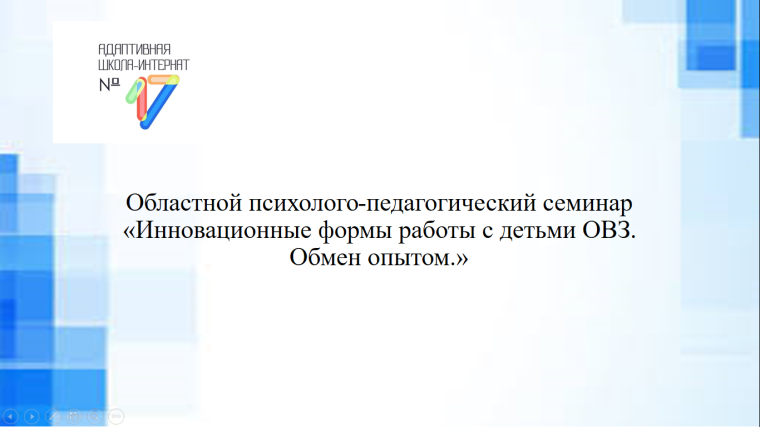 АДАПТИВНАЯ ШКОЛА-ИНТЕРНАТ № 17

Областной психолого-педагогический семинар «Инновационные формы работы с детьми ОВЗ. Обмен опытом.»